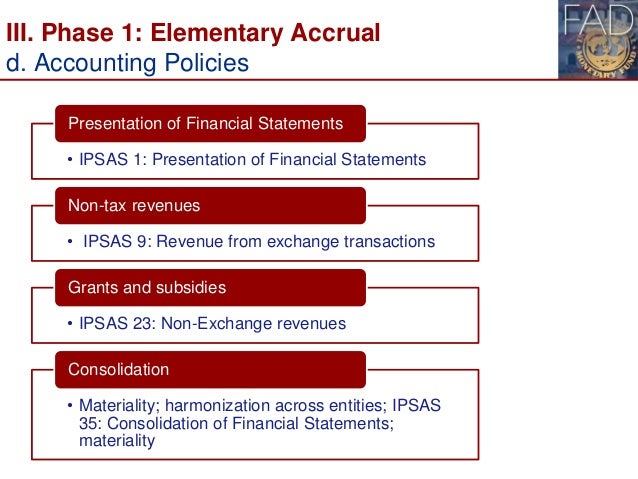 III. Phase 1: Elementary Accrual
d. Accounting Policies

FAD
MONETARY FUND

Presentation of Financial Statements

• IPSAS 1: Presentation of Financial Statements

Non-tax revenues

• IPSAS 9: Revenue from exchange transactions

Grants and subsidies

• IPSAS 23: Non-Exchange revenues

Consolidation

• Materiality; harmonization across entities; IPSAS 35: Consolidation of Financial Statements; materiality